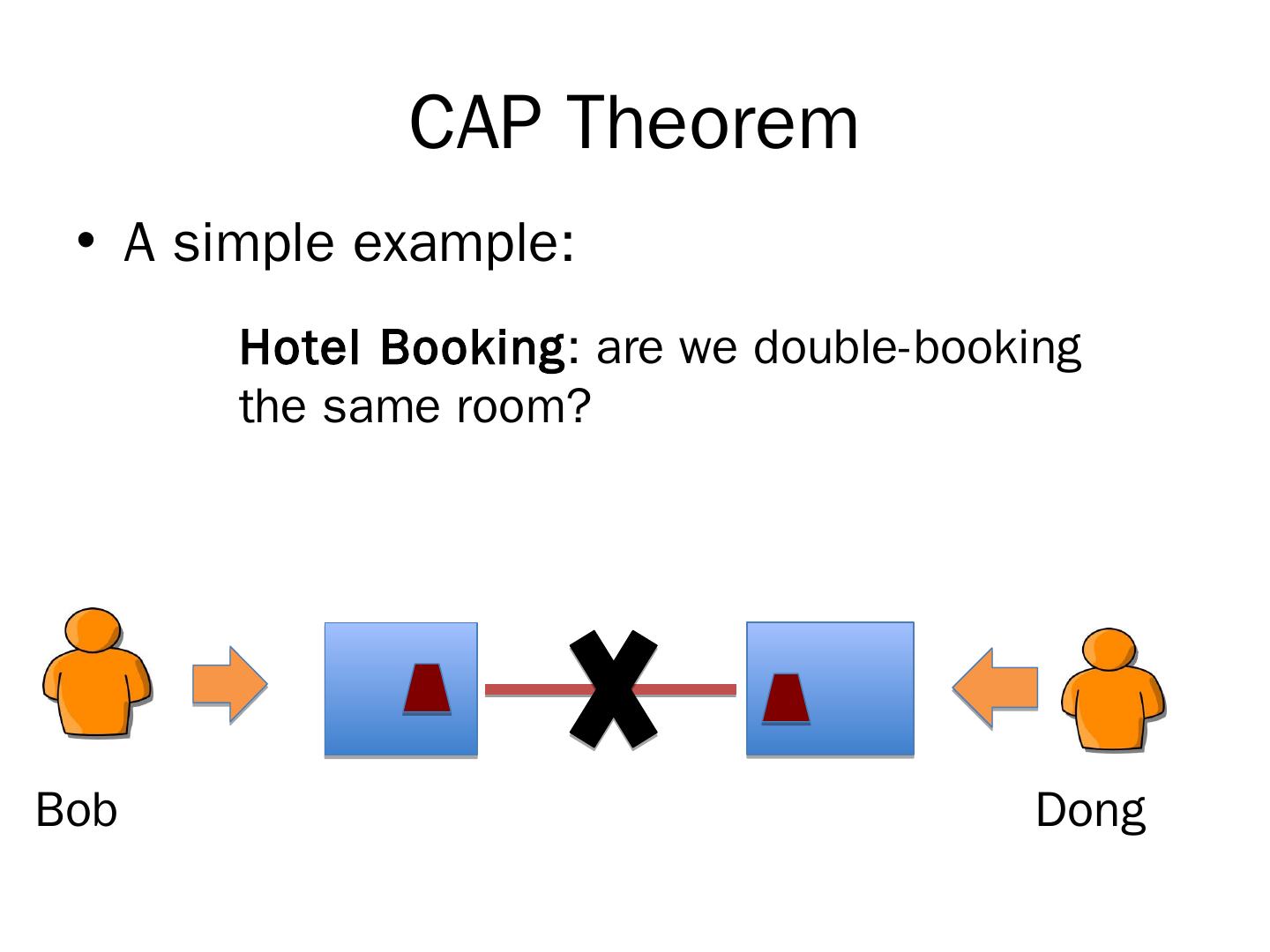 CAP Theorem

• A simple example:

Hotel Booking: are we double-booking the same room?

Bob

Dong